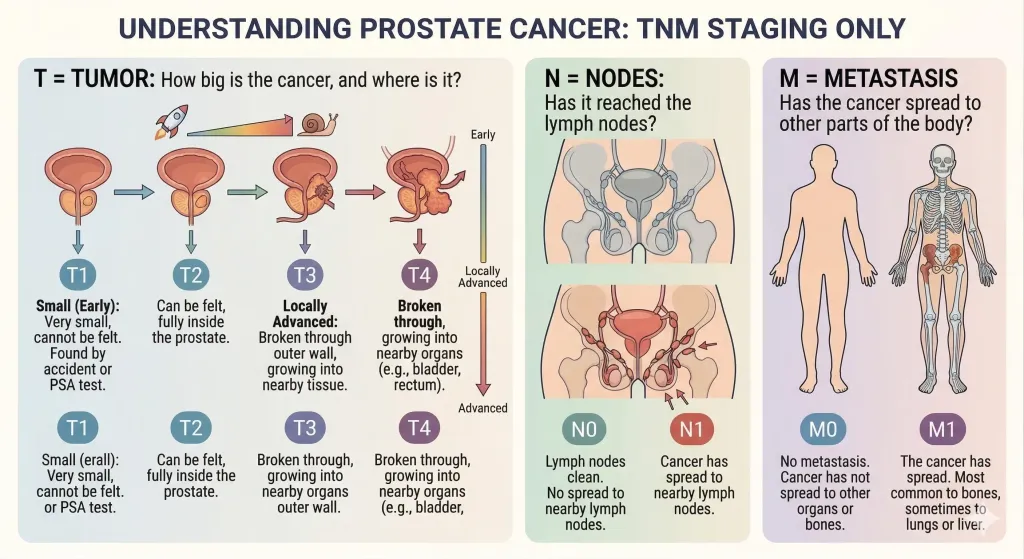 UNDERSTANDING PROSTATE CANCER: TNM STAGING ONLY

T = TUMOR: How big is the cancer, and where is it?

Early

Locally Advanced

Advanced

T1
Small (Early): Very small, cannot be felt. Found by accident or PSA test.

T2
Can be felt, fully inside the prostate.

T3
Locally Advanced: Broken through outer wall, growing into nearby tissue.

T4
Broken through, growing into nearby organs (e.g., bladder, rectum).

T1
Small (erall): Very small, cannot be felt. or PSA test.

T2
Can be felt, fully inside the prostate.

T3
Broken through, growing into nearby organs outer wall.

T4
Broken through, growing into nearby organs (e.g., bladder,

N = NODES:
Has it reached the lymph nodes?

N0
Lymph nodes clean. No spread to nearby lymph nodes.

N1
Cancer has spread to nearby lymph nodes.

M = METASTASIS
Has the cancer spread to other parts of the body?

M0
No metastasis. Cancer has not spread to other organs or bones.

M1
The cancer has spread. Most common to bones, sometimes to lungs or liver.